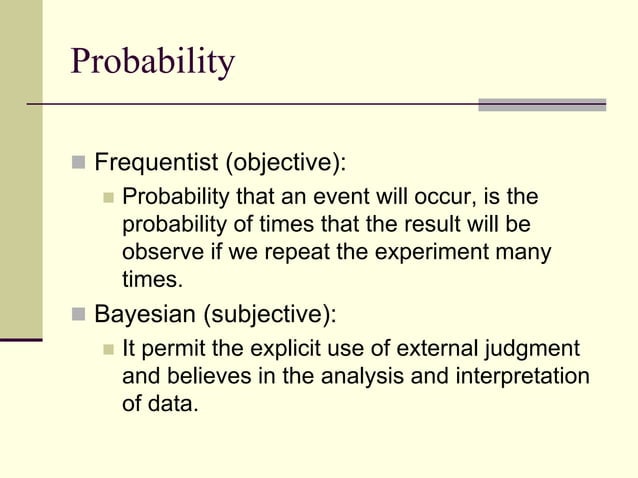 Probability

Frequentist (objective):

Probability that an event will occur, is the probability of times that the result will be observe if we repeat the experiment many times.

Bayesian (subjective):

It permit the explicit use of external judgment and believes in the analysis and interpretation of data.